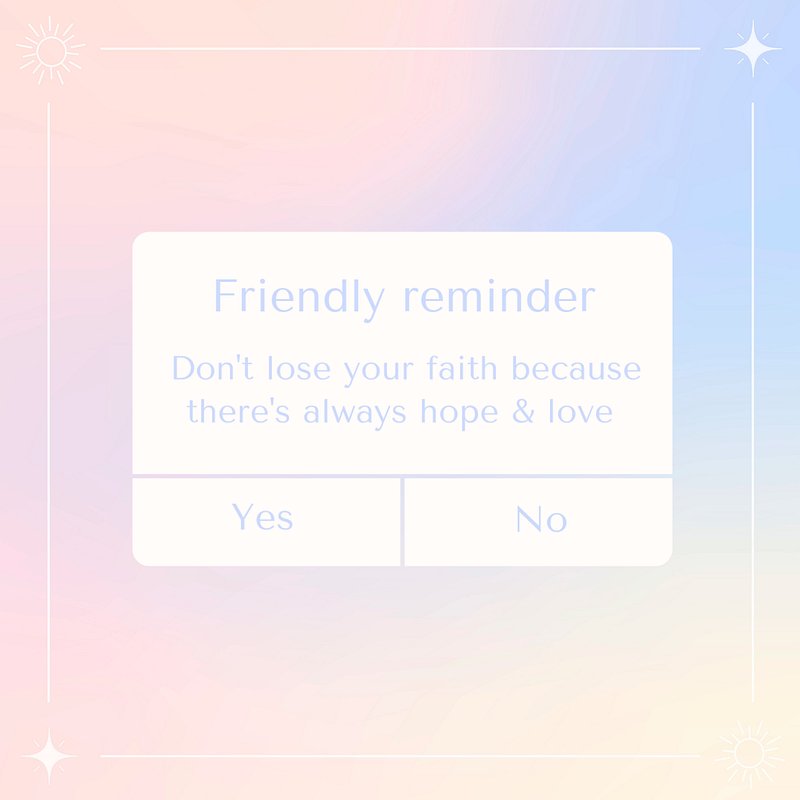 Friendly reminder

Don't lose your faith because there's always hope & love

Yes

No